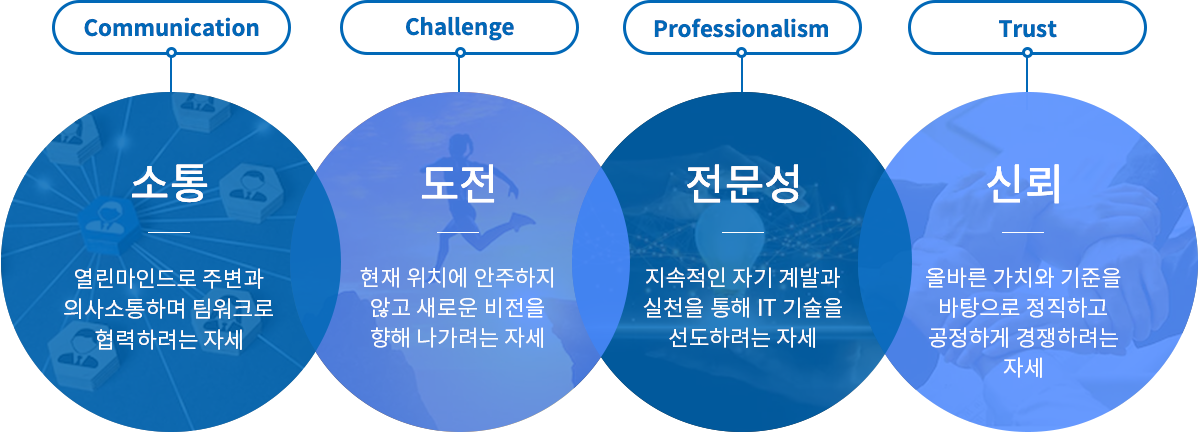 Communication

소통

열린마인드로 주변과 의사소통하며 팀워크로 협력하려는 자세

Challenge

도전

현재 위치에 안주하지 않고 새로운 비전을 향해 나가려는 자세

Professionalism

전문성

지속적인 자기 계발과 실천을 통해 IT 기술을 선도하려는 자세

Trust

신뢰

올바른 가치와 기준을 바탕으로 정직하고 공정하게 경쟁하려는 자세